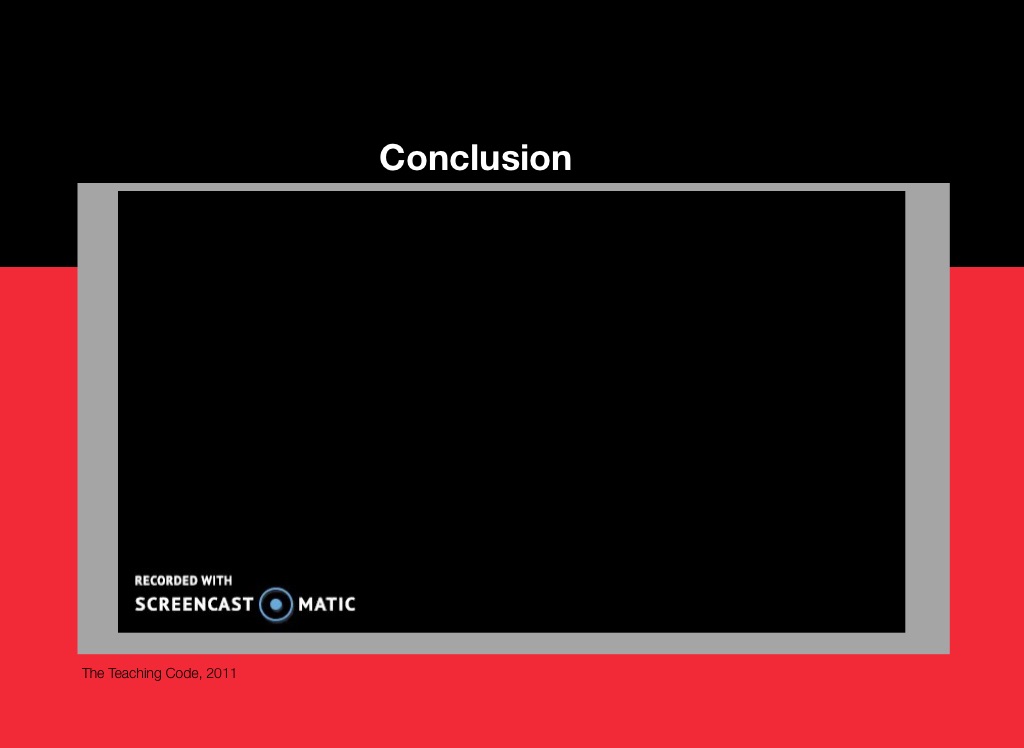 Conclusion

RECORDED WITH
SCREENCAST MATIC

The Teaching Code, 2011